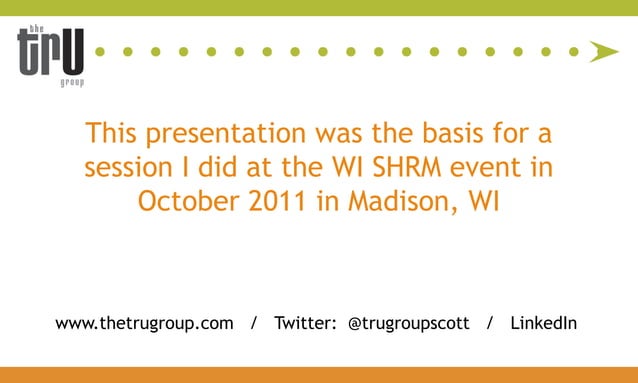 the
trU
group

This presentation was the basis for a session I did at the WI SHRM event in October 2011 in Madison, WI

www.thetrugroup.com / Twitter: @trugroupscott / LinkedIn